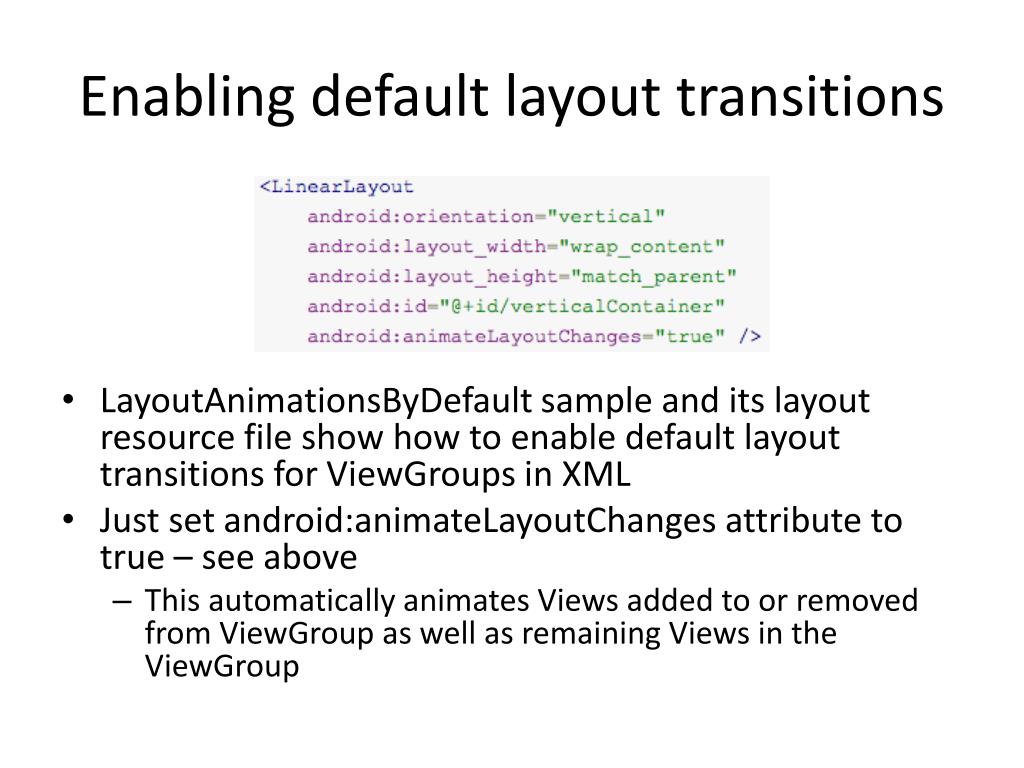 Enabling default layout transitions

<LinearLayout
    android:orientation="vertical"
    android:layout_width="wrap_content"
    android:layout_height="match_parent"
    android:id="@+id/verticalContainer"
    android:animateLayoutChanges="true" />

• LayoutAnimationsByDefault sample and its layout resource file show how to enable default layout transitions for ViewGroups in XML
• Just set android:animateLayoutChanges attribute to true – see above
  – This automatically animates Views added to or removed from ViewGroup as well as remaining Views in the ViewGroup